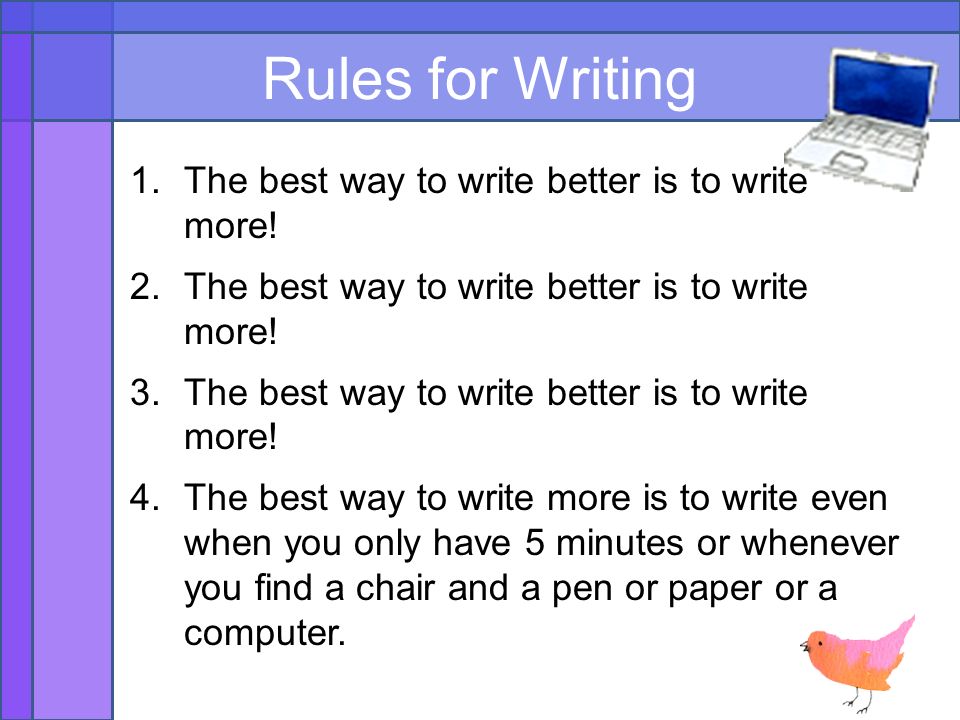 Rules for Writing

1. The best way to write better is to write more!

2. The best way to write better is to write more!

3. The best way to write better is to write more!

4. The best way to write more is to write even when you only have 5 minutes or whenever you find a chair and a pen or paper or a computer.